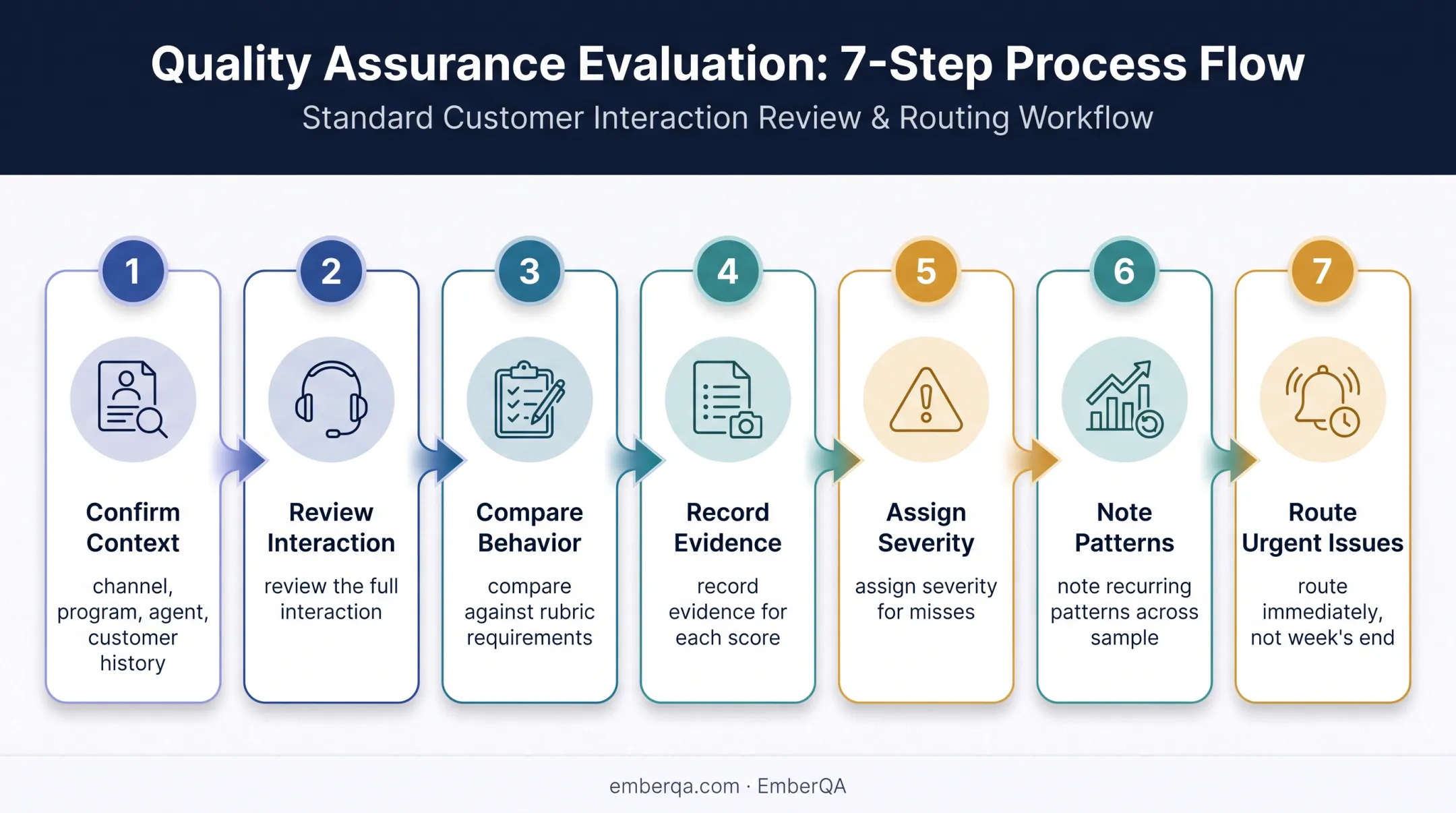 Quality Assurance Evaluation: 7-Step Process Flow
Standard Customer Interaction Review & Routing Workflow

1
Confirm Context
channel, program, agent, customer history

2
Review Interaction
review the full interaction

3
Compare Behavior
compare against rubric requirements

4
Record Evidence
record evidence for each score

5
Assign Severity
assign severity for misses

6
Note Patterns
note recurring patterns across sample

7
Route Urgent Issues
route immediately, not week's end

emberqa.com · EmberQA